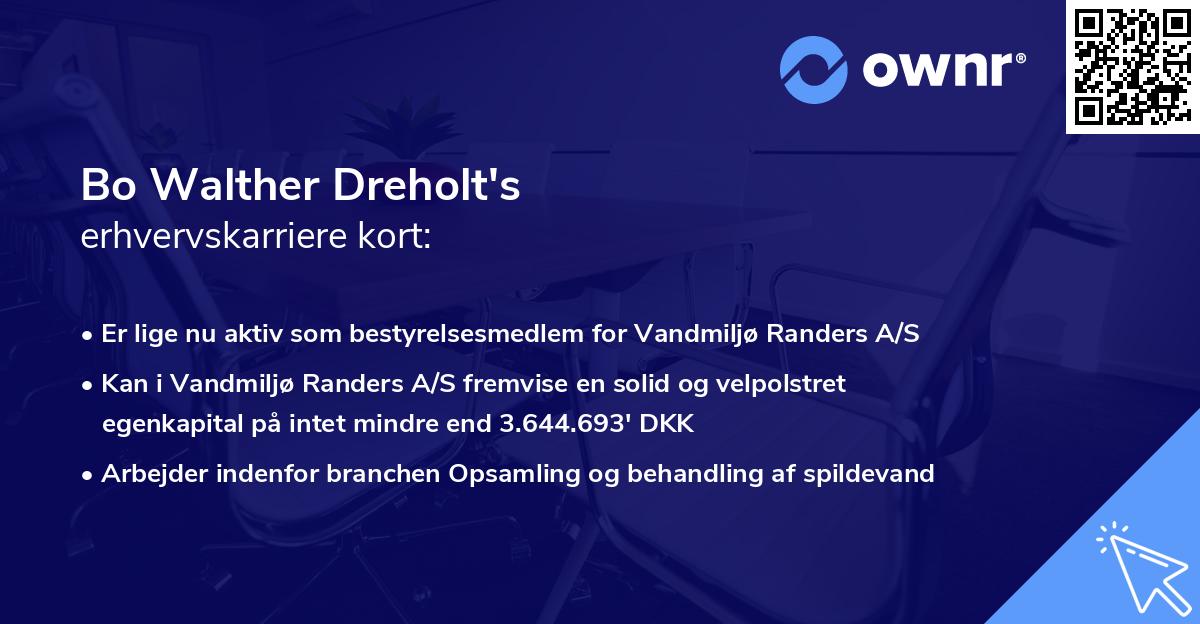 ownr®

Bo Walther Dreholt's
erhvervskarriere kort:

• Er lige nu aktiv som bestyrelsesmedlem for Vandmiljø Randers A/S
• Kan i Vandmiljø Randers A/S fremvise en solid og velpolstret egenkapital på intet mindre end 3.644.693' DKK
• Arbejder indenfor branchen Opsamling og behandling af spildevand